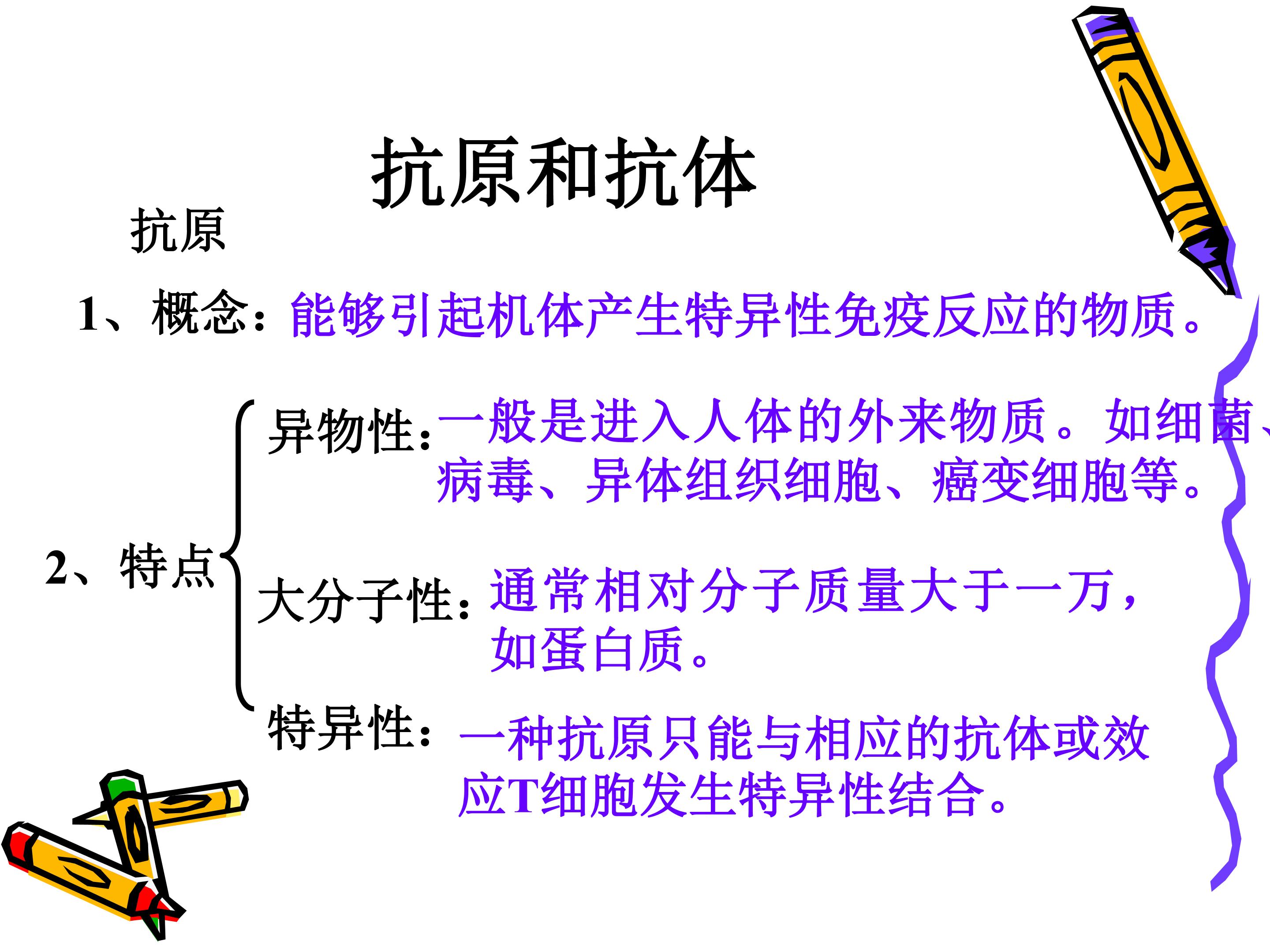 抗原和抗体

抗原

1、概念：能够引起机体产生特异性免疫反应的物质。

2、特点

异物性：一般是进入人体的外来物质。如细菌、病毒、异体组织细胞、癌变细胞等。

大分子性：通常相对分子质量大于一万，如蛋白质。

特异性：一种抗原只能与相应的抗体或效应T细胞发生特异性结合。